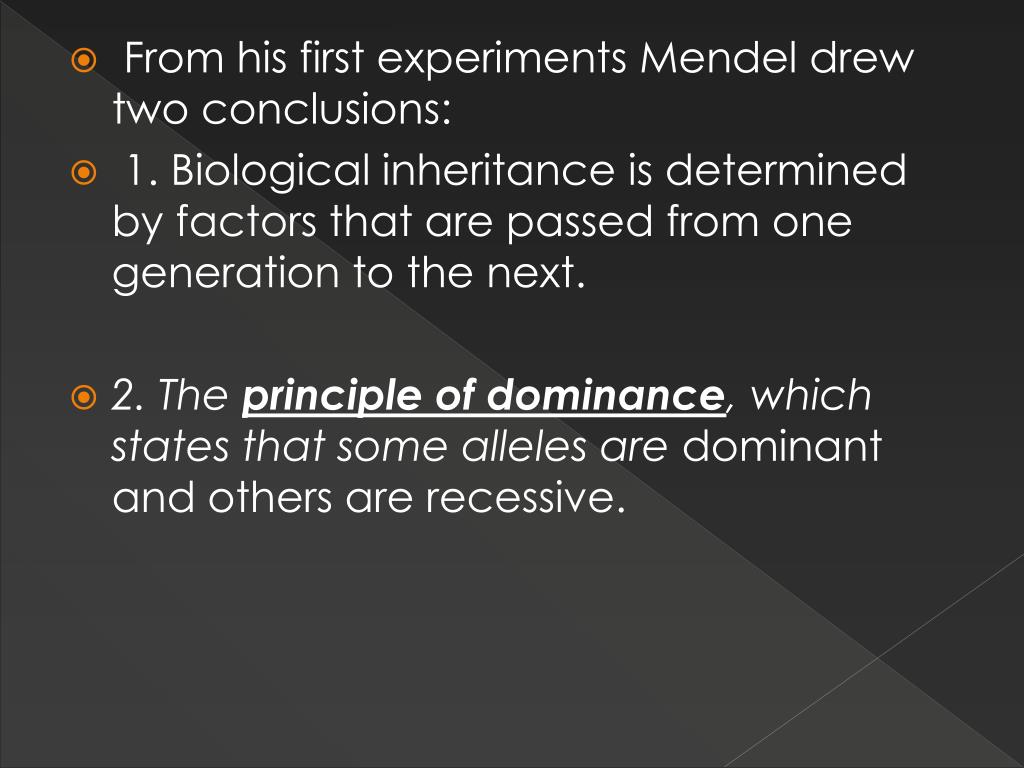 From his first experiments Mendel drew two conclusions:

1. Biological inheritance is determined by factors that are passed from one generation to the next.

2. The principle of dominance, which states that some alleles are dominant and others are recessive.